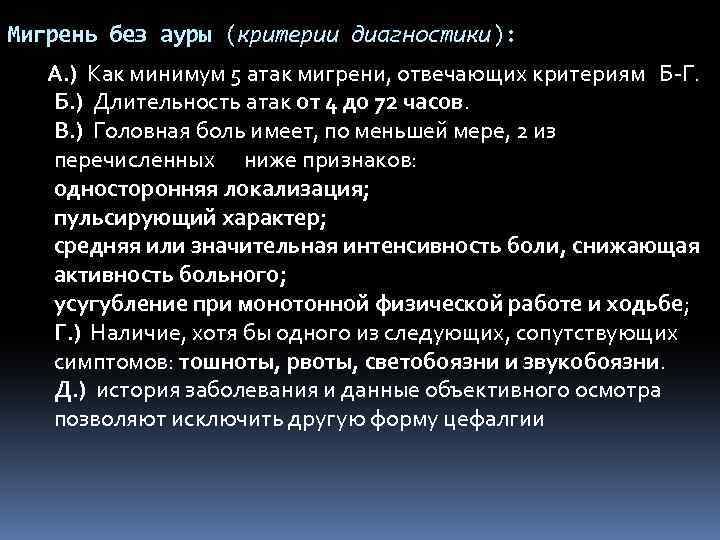 Мигрень без ауры (критерии диагностики):

А.) Как минимум 5 атак мигрени, отвечающих критериям Б-Г.
Б.) Длительность атак от 4 до 72 часов.
В.) Головная боль имеет, по меньшей мере, 2 из перечисленных ниже признаков:
односторонняя локализация;
пульсирующий характер;
средняя или значительная интенсивность боли, снижающая активность больного;
усугубление при монотонной физической работе и ходьбе;
Г.) Наличие, хотя бы одного из следующих, сопутствующих симптомов: тошноты, рвоты, светобоязни и звукобоязни.
Д.) история заболевания и данные объективного осмотра позволяют исключить другую форму цефалгии